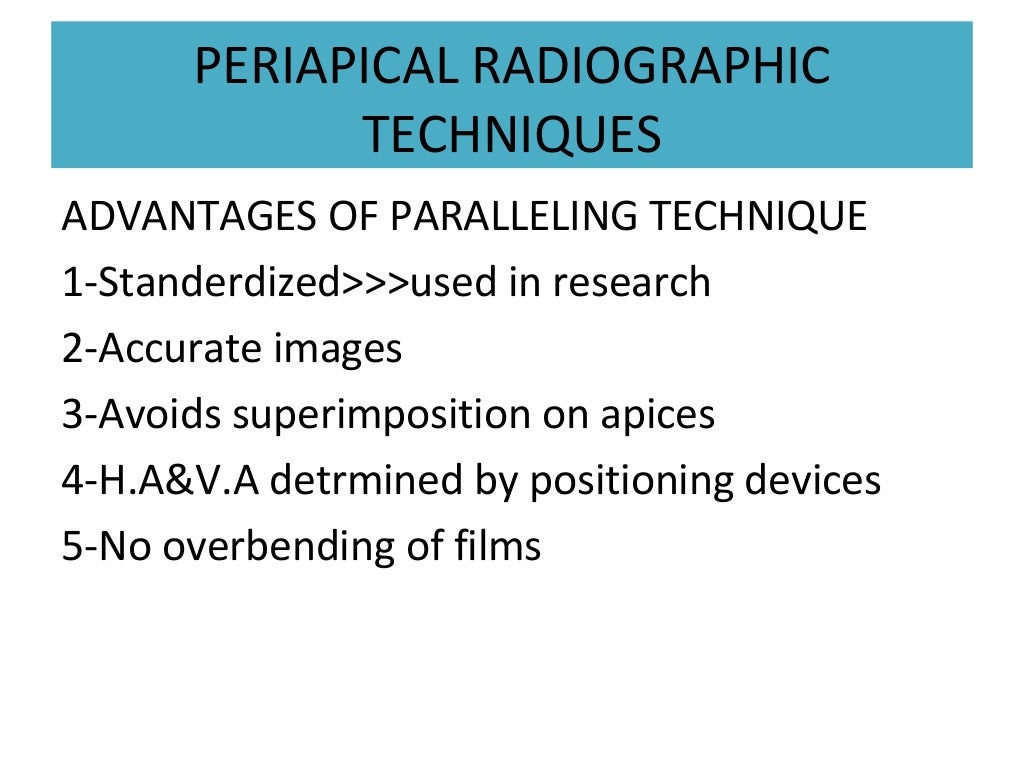 PERIAPICAL RADIOGRAPHIC TECHNIQUES

ADVANTAGES OF PARALLELING TECHNIQUE
1-Standerdized>>>used in research
2-Accurate images
3-Avoids superimposition on apices
4-H.A&V.A detrmined by positioning devices
5-No overbending of films